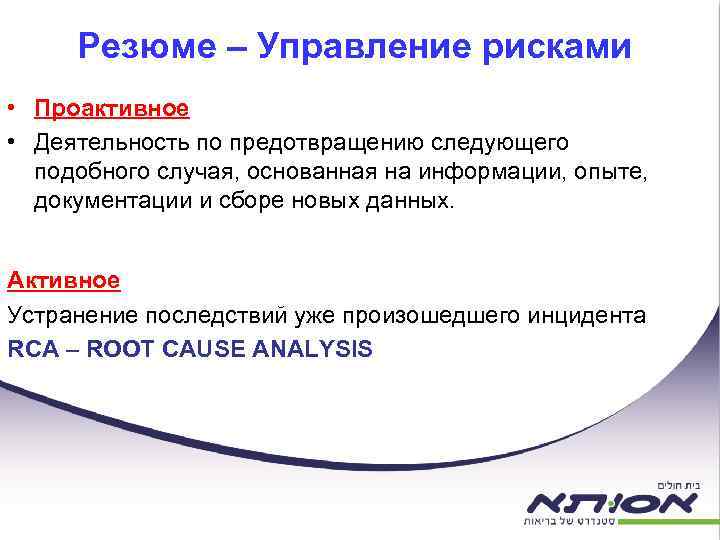 Резюме – Управление рисками

• Проактивное
• Деятельность по предотвращению следующего подобного случая, основанная на информации, опыте, документации и сборе новых данных.

Активное
Устранение последствий уже произошедшего инцидента
RCA – ROOT CAUSE ANALYSIS

בית חולים
אסותא
סטנדרט של בריאות